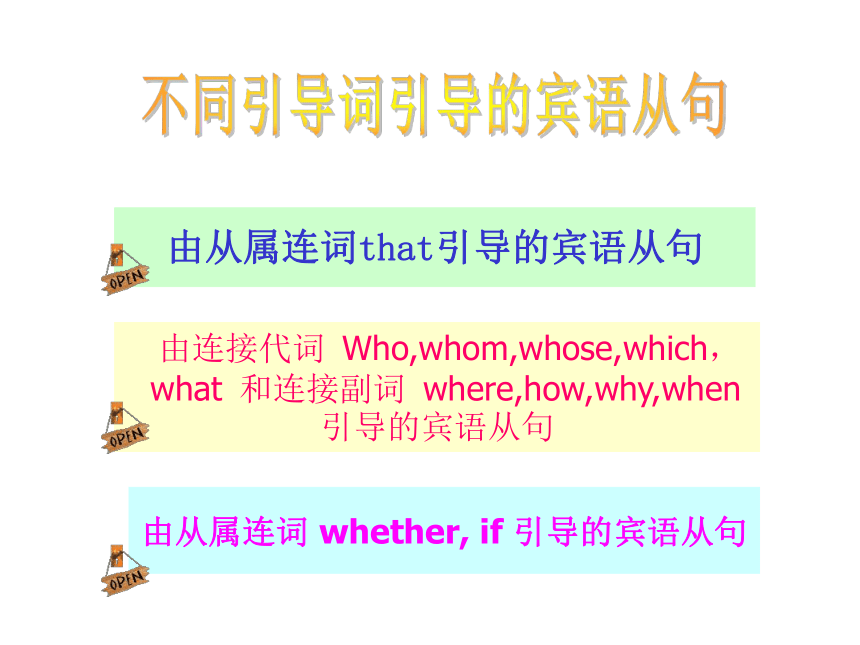 不同引导词引导的宾语从句

OPEN

由从属连词that引导的宾语从句

OPEN

由连接代词 Who,whom,whose,which，what 和连接副词 where,how,why,when 引导的宾语从句

OPEN

由从属连词 whether, if 引导的宾语从句